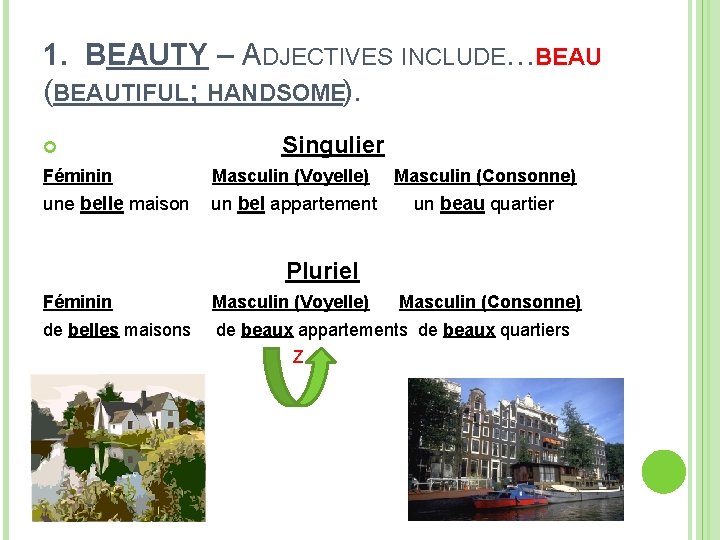 1. BEAUTY – ADJECTIVES INCLUDE…BEAU (BEAUTIFUL; HANDSOME).

Singulier

| Féminin | Masculin (Voyelle) | Masculin (Consonne) |
|---|---|---|
| une belle maison | un bel appartement | un beau quartier |

Pluriel

| Féminin | Masculin (Voyelle) | Masculin (Consonne) |
|---|---|---|
| de belles maisons | de beaux appartements | de beaux quartiers |

z